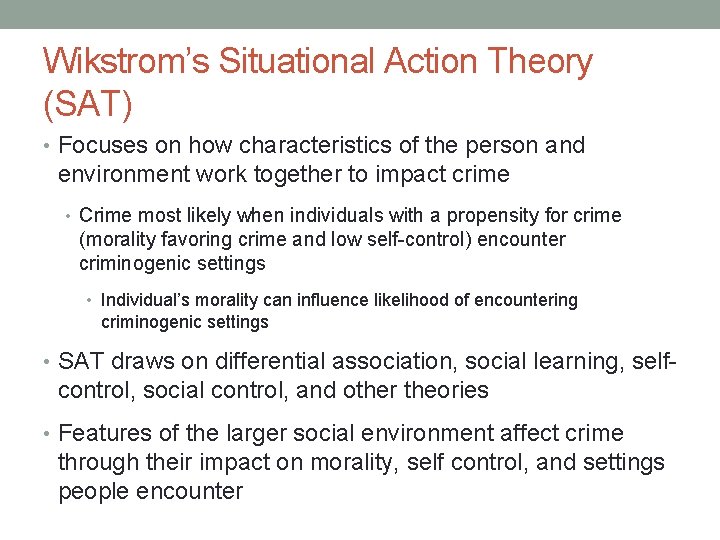 Wikstrom's Situational Action Theory (SAT)

• Focuses on how characteristics of the person and environment work together to impact crime

• Crime most likely when individuals with a propensity for crime (morality favoring crime and low self-control) encounter criminogenic settings

• Individual's morality can influence likelihood of encountering criminogenic settings

• SAT draws on differential association, social learning, self-control, social control, and other theories

• Features of the larger social environment affect crime through their impact on morality, self control, and settings people encounter